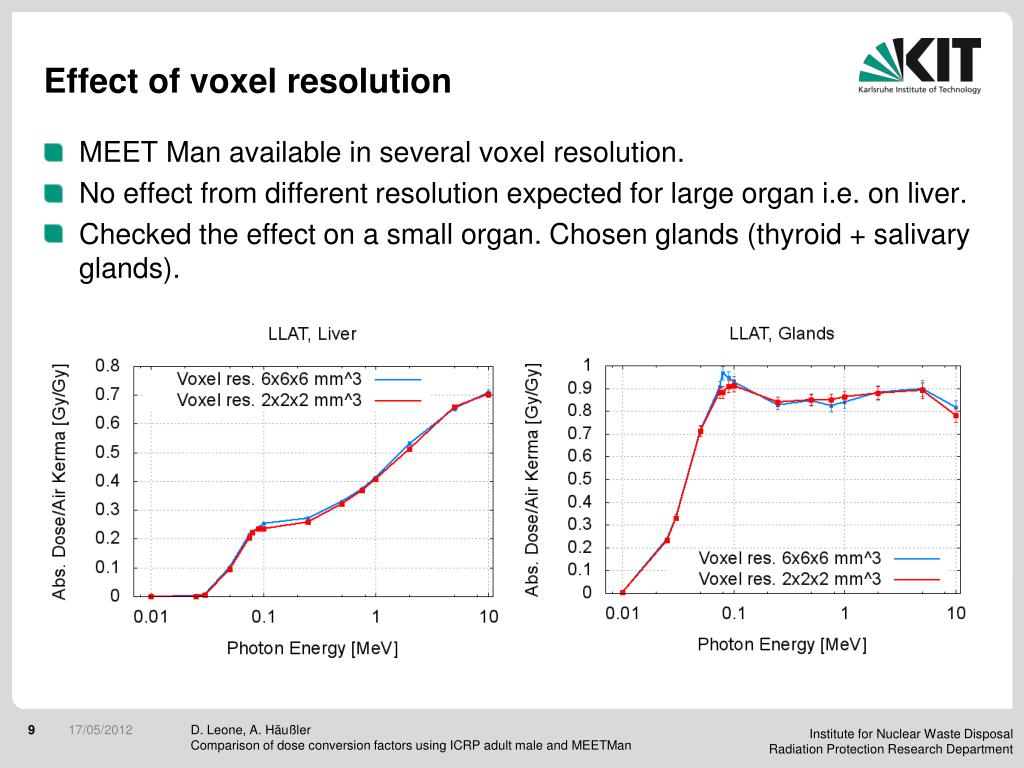 Effect of voxel resolution

KIT
Karlsruhe Institute of Technology

MEET Man available in several voxel resolution.

No effect from different resolution expected for large organ i.e. on liver.

Checked the effect on a small organ. Chosen glands (thyroid + salivary glands).

LLAT, Liver

Voxel res. 6x6x6 mm^3
Voxel res. 2x2x2 mm^3

Abs. Dose/Air Kerma [Gy/Gy]

0.8
0.7
0.6
0.5
0.4
0.3
0.2
0.1
0

0.01 0.1 1 10

Photon Energy [MeV]

LLAT, Glands

Abs. Dose/Air Kerma [Gy/Gy]

1
0.9
0.8
0.7
0.6
0.5
0.4
0.3
0.2
0.1
0

Voxel res. 6x6x6 mm^3
Voxel res. 2x2x2 mm^3

0.01 0.1 1 10

Photon Energy [MeV]

9 17/05/2012 D. Leone, A. Häußler
Comparison of dose conversion factors using ICRP adult male and MEETMan

Institute for Nuclear Waste Disposal
Radiation Protection Research Department